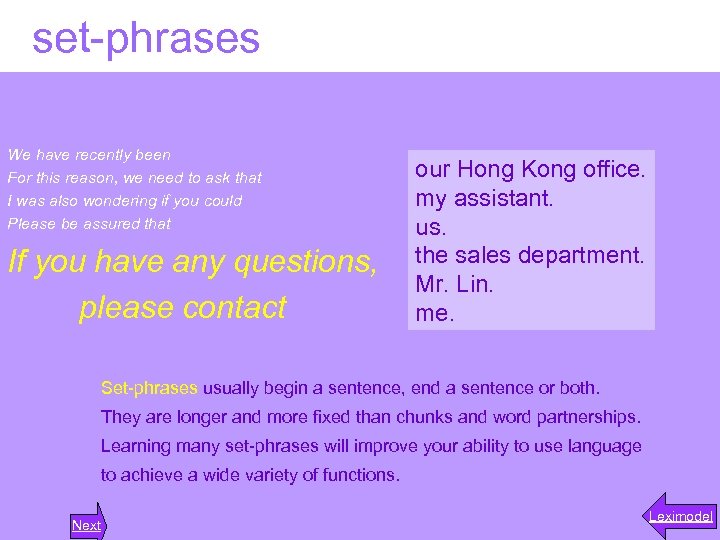 set-phrases

We have recently been
For this reason, we need to ask that
I was also wondering if you could
Please be assured that

If you have any questions, please contact

our Hong Kong office.
my assistant.
us.
the sales department.
Mr. Lin.
me.

Set-phrases usually begin a sentence, end a sentence or both. They are longer and more fixed than chunks and word partnerships. Learning many set-phrases will improve your ability to use language to achieve a wide variety of functions.

Next

Leximodel